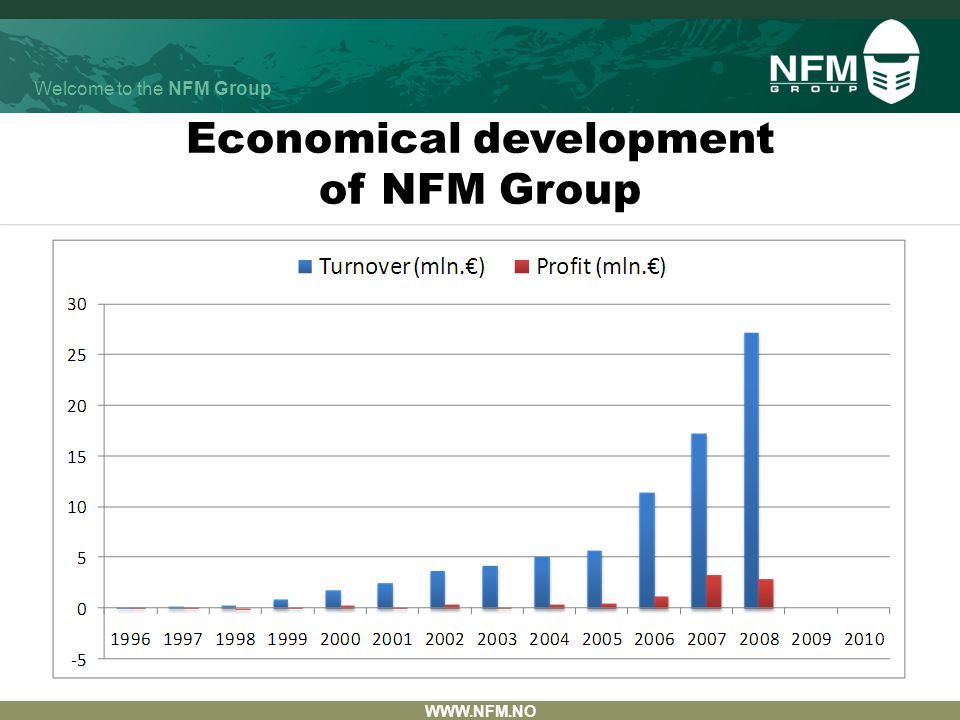 Welcome to the NFM Group

NFM GROUP

Economical development of NFM Group

Turnover (mln.€) Profit (mln.€)

30
25
20
15
10
5
0
-5

1996 1997 1998 1999 2000 2001 2002 2003 2004 2005 2006 2007 2008 2009 2010

WWW.NFM.NO